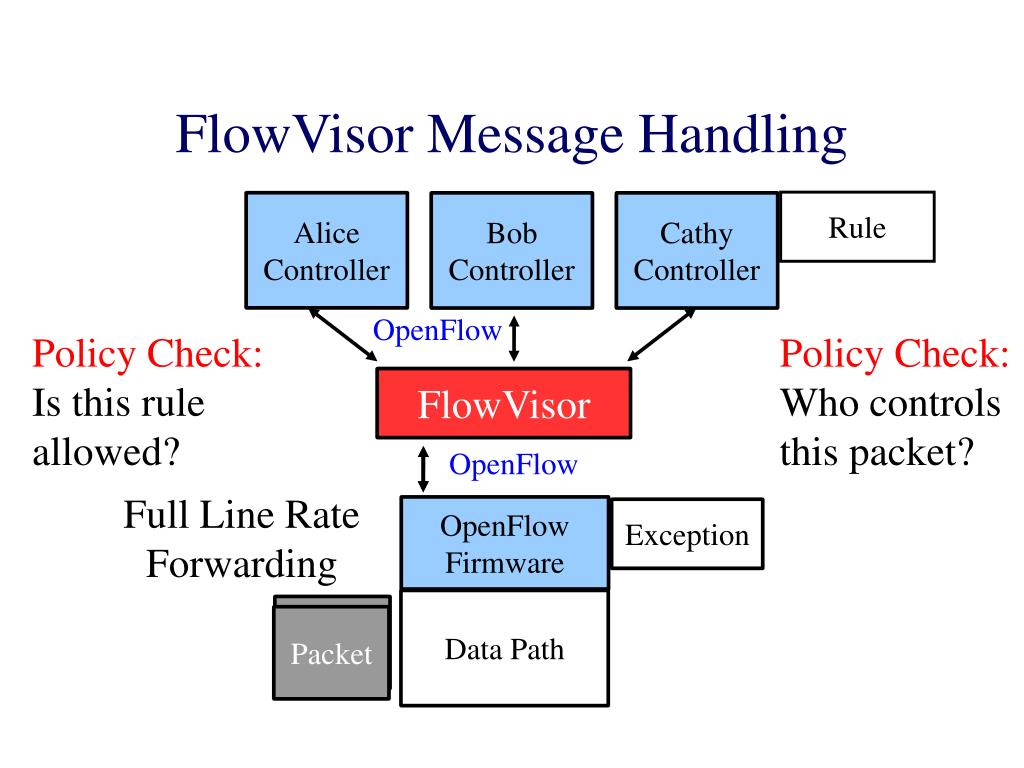 FlowVisor Message Handling

Alice Controller

Bob Controller

Cathy Controller

Rule

OpenFlow

Policy Check:
Is this rule allowed?

FlowVisor

Policy Check:
Who controls this packet?

OpenFlow

Full Line Rate Forwarding

OpenFlow Firmware

Exception

Packet

Data Path